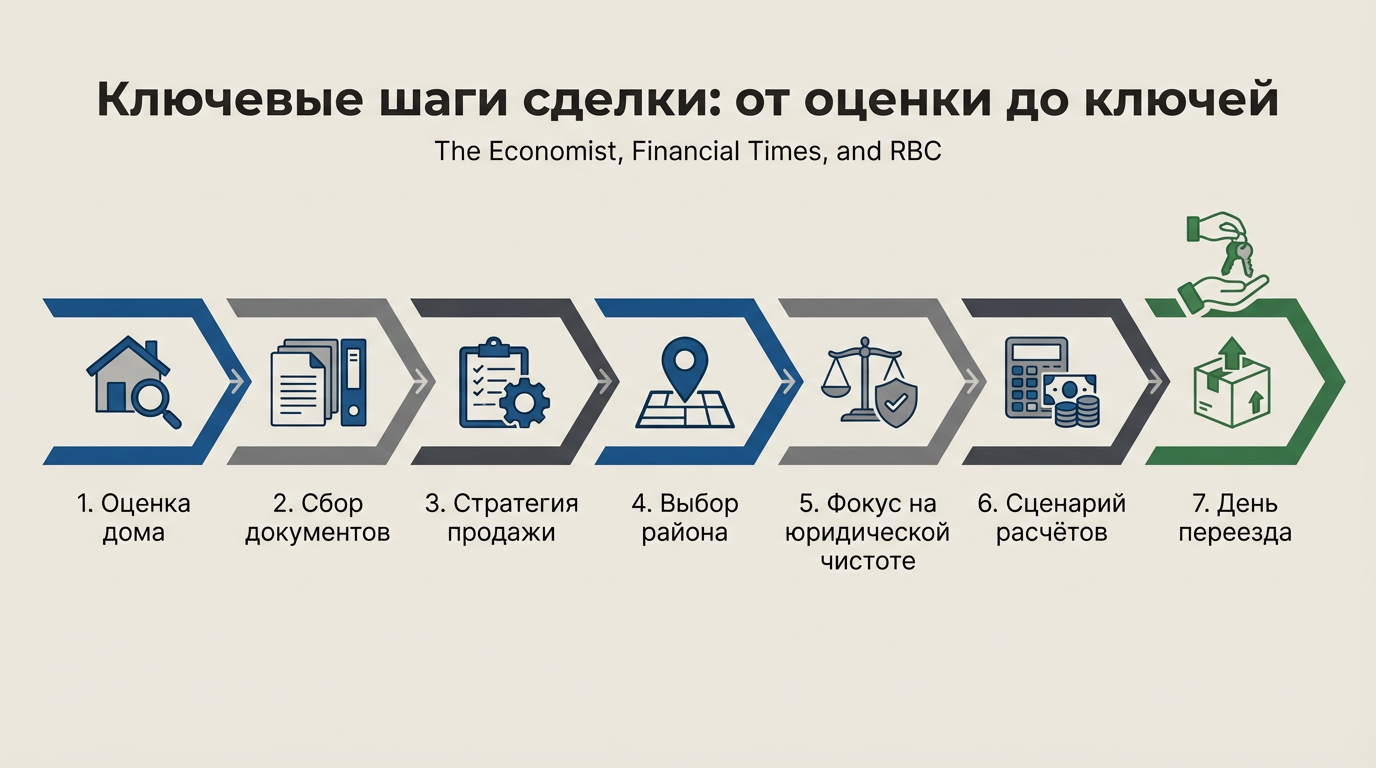 Ключевые шаги сделки: от оценки до ключей

The Economist, Financial Times, and RBC

1. Оценка дома

2. Сбор документов

3. Стратегия продажи

4. Выбор района

5. Фокус на юридической чистоте

6. Сценарий расчётов

7. День переезда